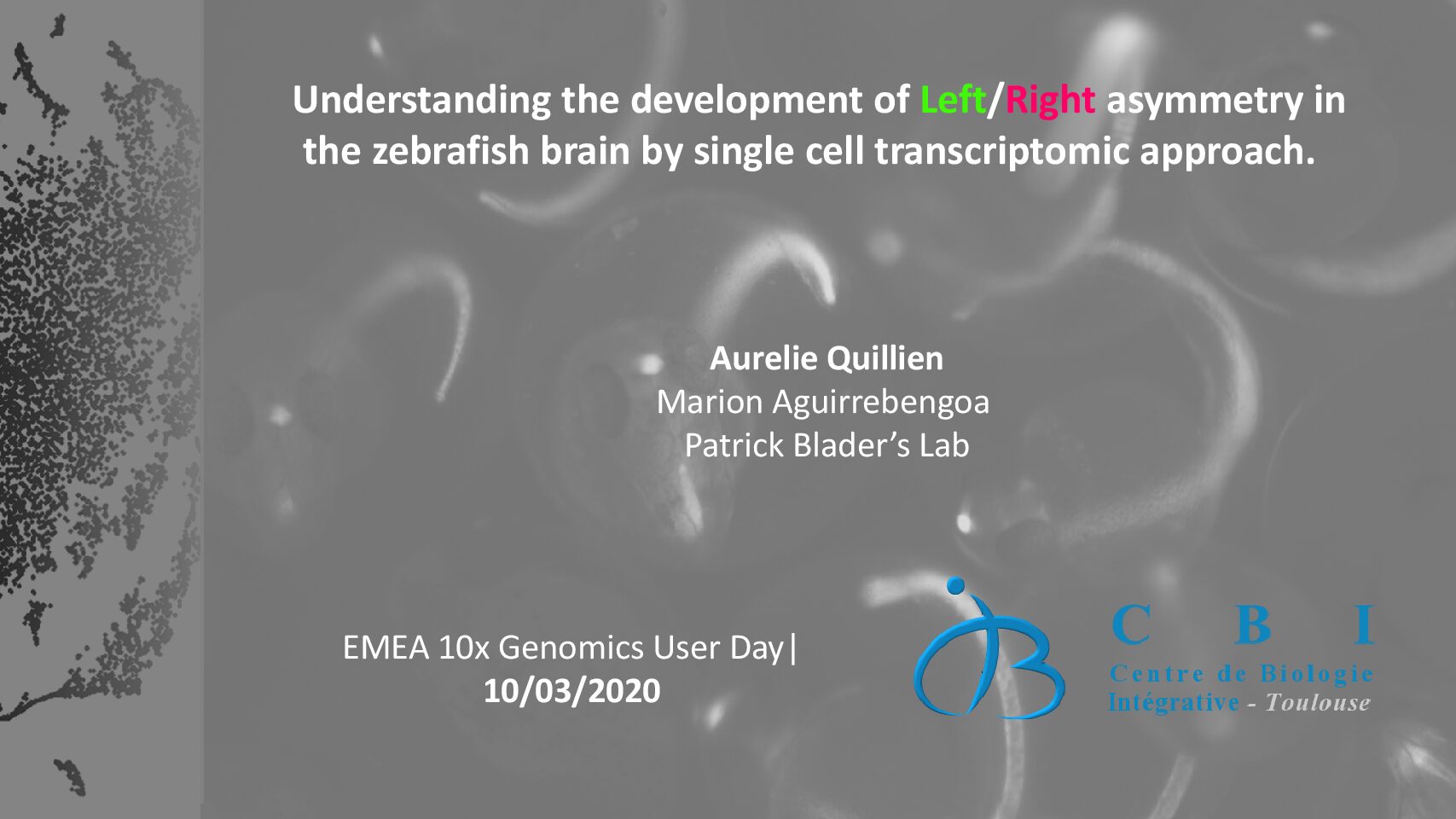 Understanding the development of Left/Right asymmetry in the zebrafish brain by single cell transcriptomic approach.

Aurelie Quillien
Marion Aguirrebengoa
Patrick Blader's Lab

EMEA 10x Genomics User Day|
10/03/2020

C B I
Centre de Biologie
Intégrative - Toulouse